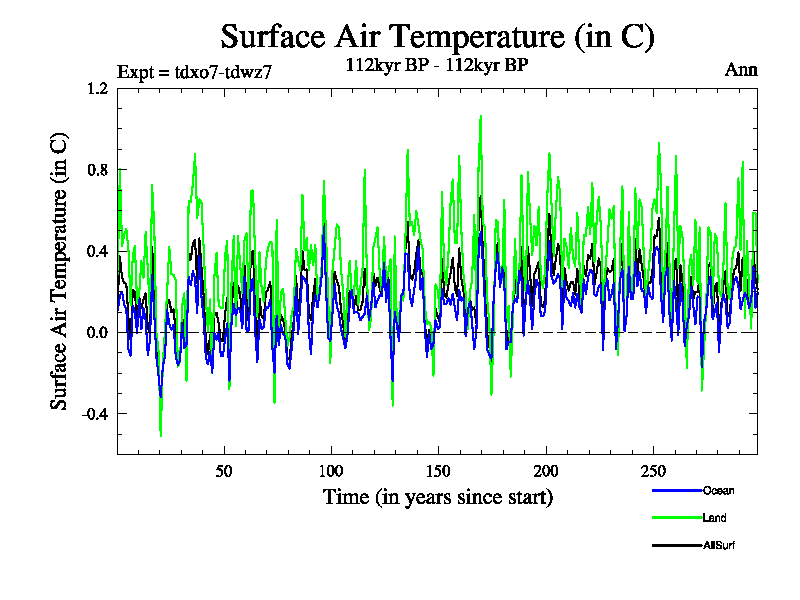 Surface Air Temperature (in C)

Expt = tdxo7-tdwz7

112kyr BP - 112kyr BP

Ann

Surface Air Temperature (in C)

1.2
0.8
0.4
0.0
-0.4

50
100
150
200
250

Time (in years since start)

Ocean
Land
AllSurf